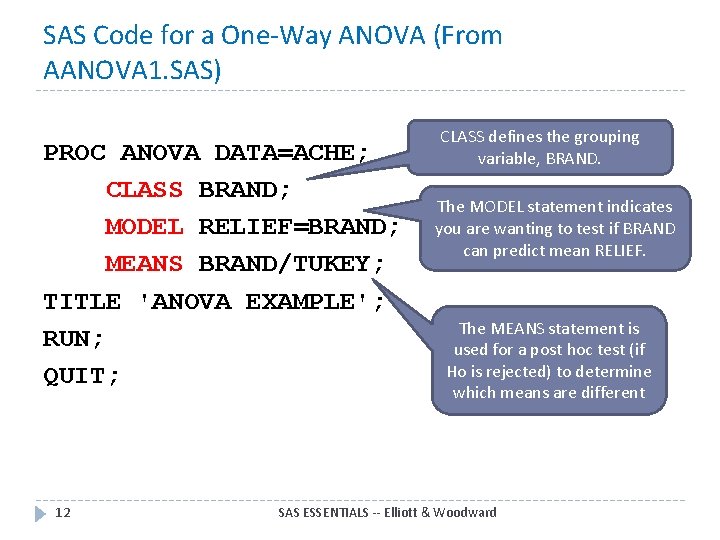 SAS Code for a One-Way ANOVA (From AANOVA1.SAS)

PROC ANOVA DATA=ACHE;
CLASS BRAND;
MODEL RELIEF=BRAND;
MEANS BRAND/TUKEY;
TITLE 'ANOVA EXAMPLE';
RUN;
QUIT;

CLASS defines the grouping variable, BRAND.

The MODEL statement indicates you are wanting to test if BRAND can predict mean RELIEF.

The MEANS statement is used for a post hoc test (if Ho is rejected) to determine which means are different

12

SAS ESSENTIALS -- Elliott & Woodward